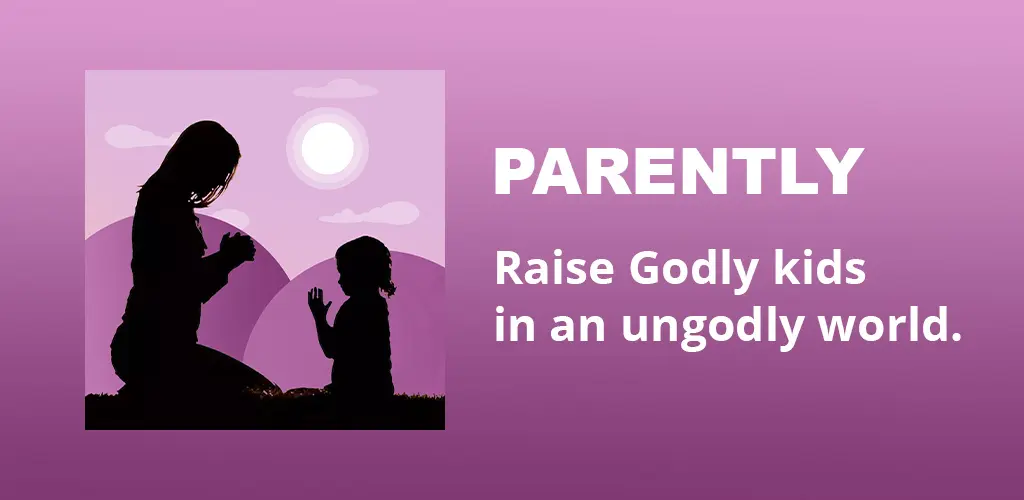 PARENTLY

Raise Godly kids in an ungodly world.